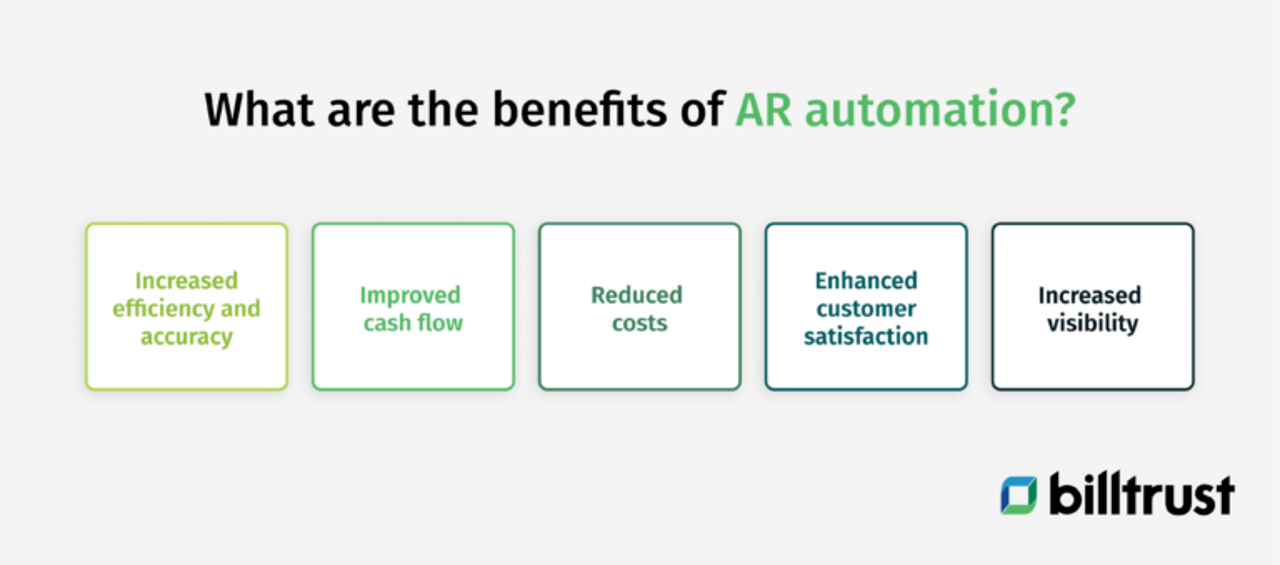 What are the benefits of AR automation?

Increased efficiency and accuracy

Improved cash flow

Reduced costs

Enhanced customer satisfaction

Increased visibility

billtrust